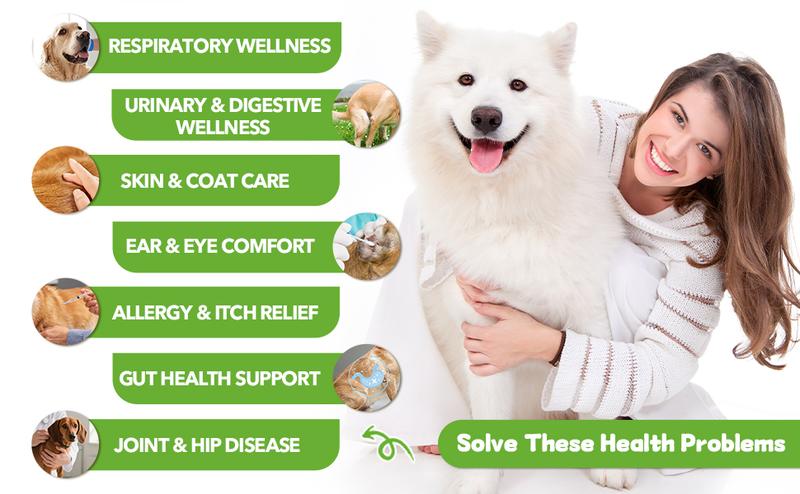 RESPIRATORY WELLNESS

URINARY & DIGESTIVE WELLNESS

SKIN & COAT CARE

EAR & EYE COMFORT

ALLERGY & ITCH RELIEF

GUT HEALTH SUPPORT

JOINT & HIP DISEASE

Solve These Health Problems